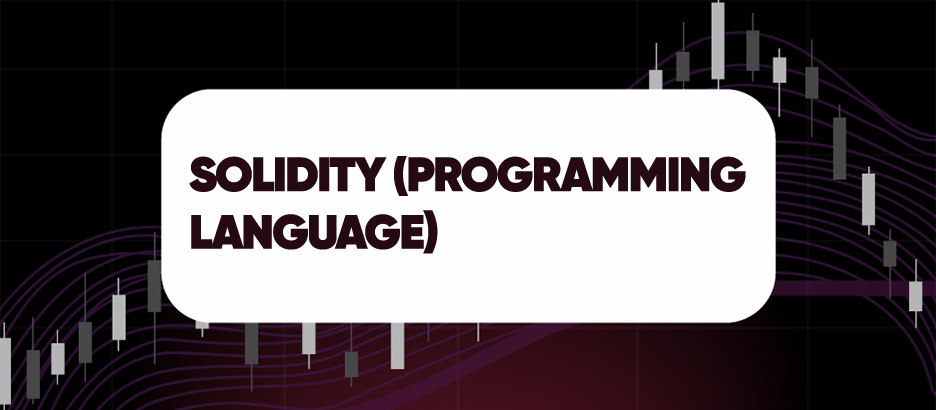 SOLIDITY (PROGRAMMING LANGUAGE)